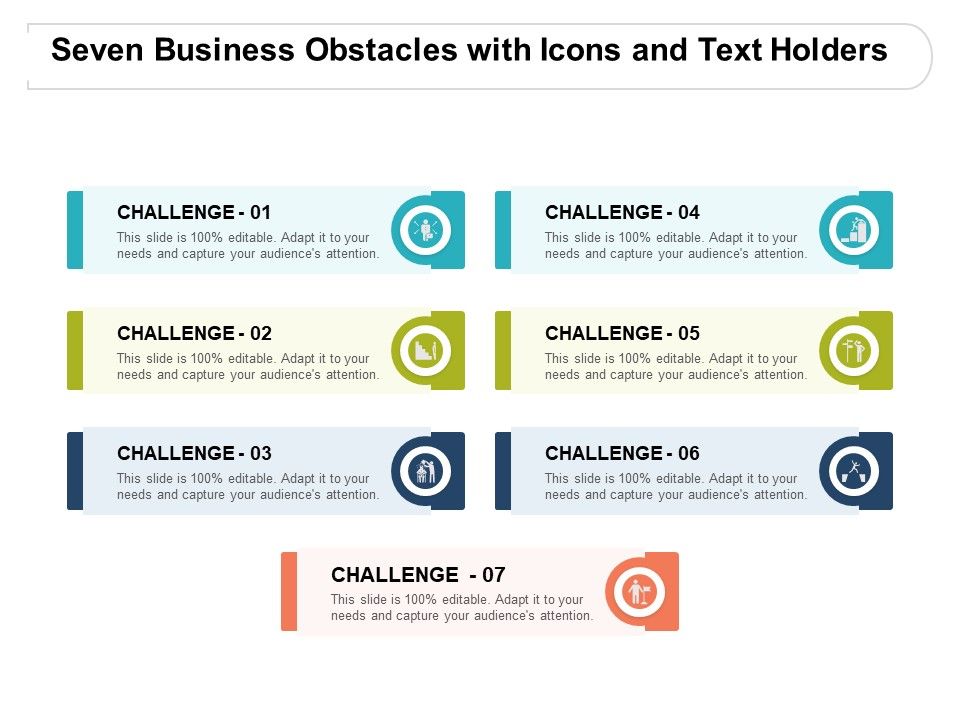 Seven Business Obstacles with Icons and Text Holders

CHALLENGE - 01
This slide is 100% editable. Adapt it to your needs and capture your audience's attention.

CHALLENGE - 02
This slide is 100% editable. Adapt it to your needs and capture your audience's attention.

CHALLENGE - 03
This slide is 100% editable. Adapt it to your needs and capture your audience's attention.

CHALLENGE - 04
This slide is 100% editable. Adapt it to your needs and capture your audience's attention.

CHALLENGE - 05
This slide is 100% editable. Adapt it to your needs and capture your audience's attention.

CHALLENGE - 06
This slide is 100% editable. Adapt it to your needs and capture your audience's attention.

CHALLENGE - 07
This slide is 100% editable. Adapt it to your needs and capture your audience's attention.